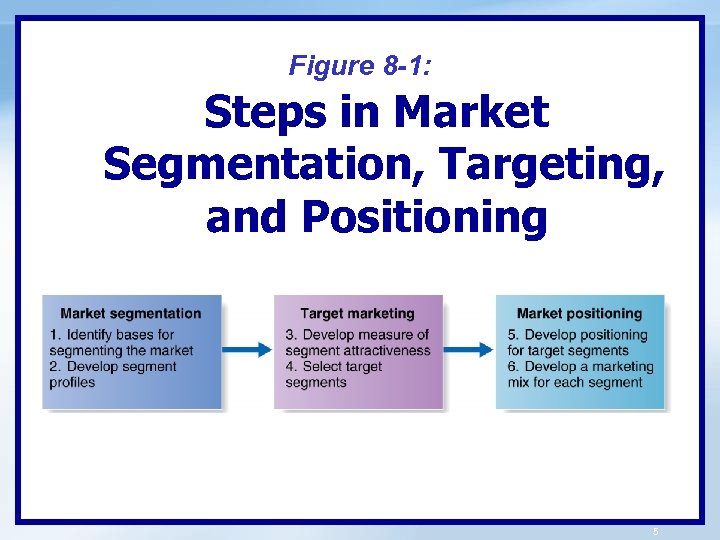 Figure 8-1:

Steps in Market Segmentation, Targeting, and Positioning

Market segmentation
1. Identify bases for segmenting the market
2. Develop segment profiles

Target marketing
3. Develop measure of segment attractiveness
4. Select target segments

Market positioning
5. Develop positioning for target segments
6. Develop a marketing mix for each segment

5